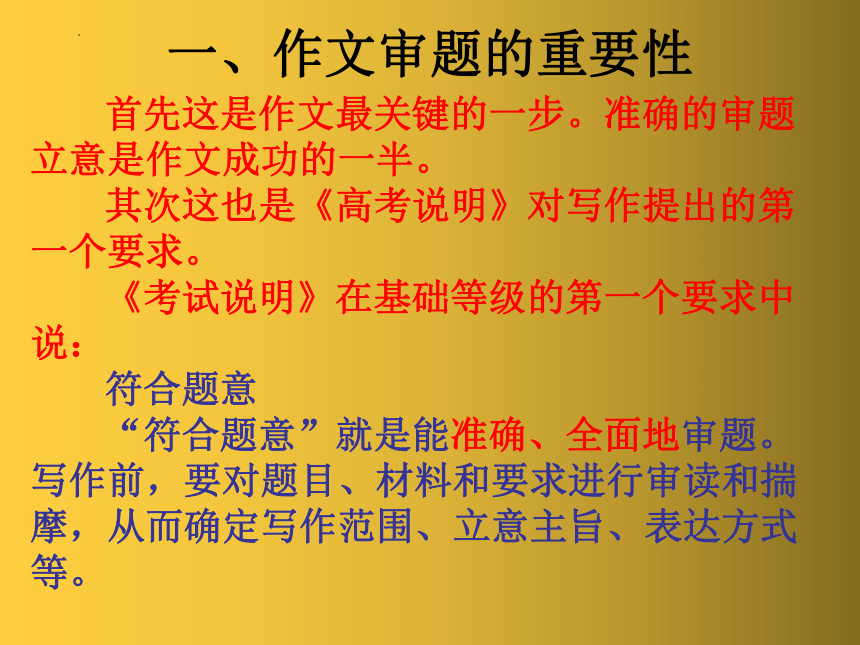 一、作文审题的重要性

首先这是作文最关键的一步。准确的审题立意是作文成功的一半。

其次这也是《高考说明》对写作提出的第一个要求。

《考试说明》在基础等级的第一个要求中说：

符合题意

“符合题意”就是能准确、全面地审题。写作前，要对题目、材料和要求进行审读和揣摩，从而确定写作范围、立意主旨、表达方式等。